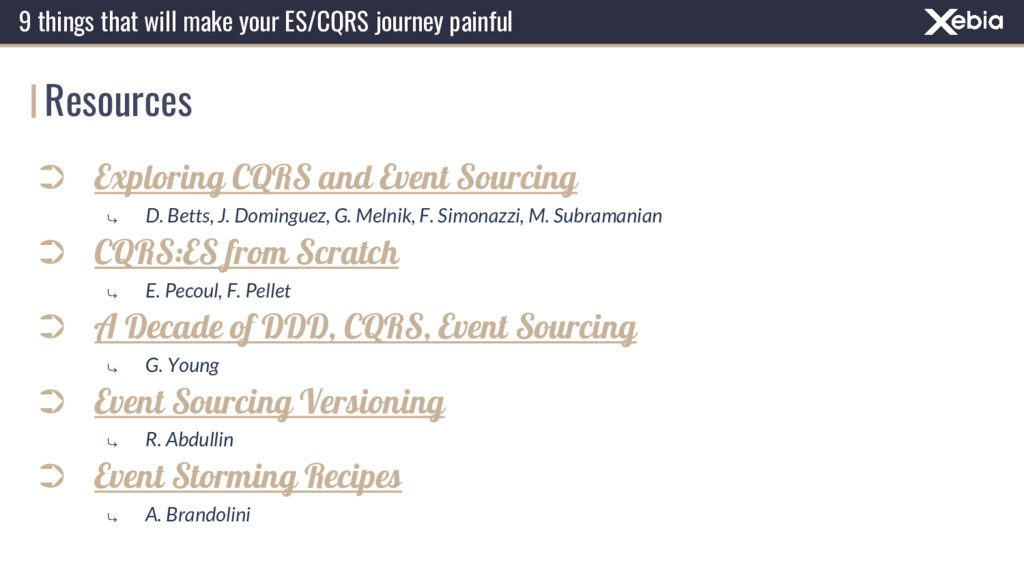 9 things that will make your ES/CQRS journey painful

Xebia

Resources

➲ Exploring CQRS and Event Sourcing

↳ D. Betts, J. Dominguez, G. Melnik, F. Simonazzi, M. Subramanian

➲ CQRS:ES from Scratch

↳ E. Pecoul, F. Pellet

➲ A Decade of DDD, CQRS, Event Sourcing

↳ G. Young

➲ Event Sourcing Versioning

↳ R. Abdullin

➲ Event Storming Recipes

↳ A. Brandolini